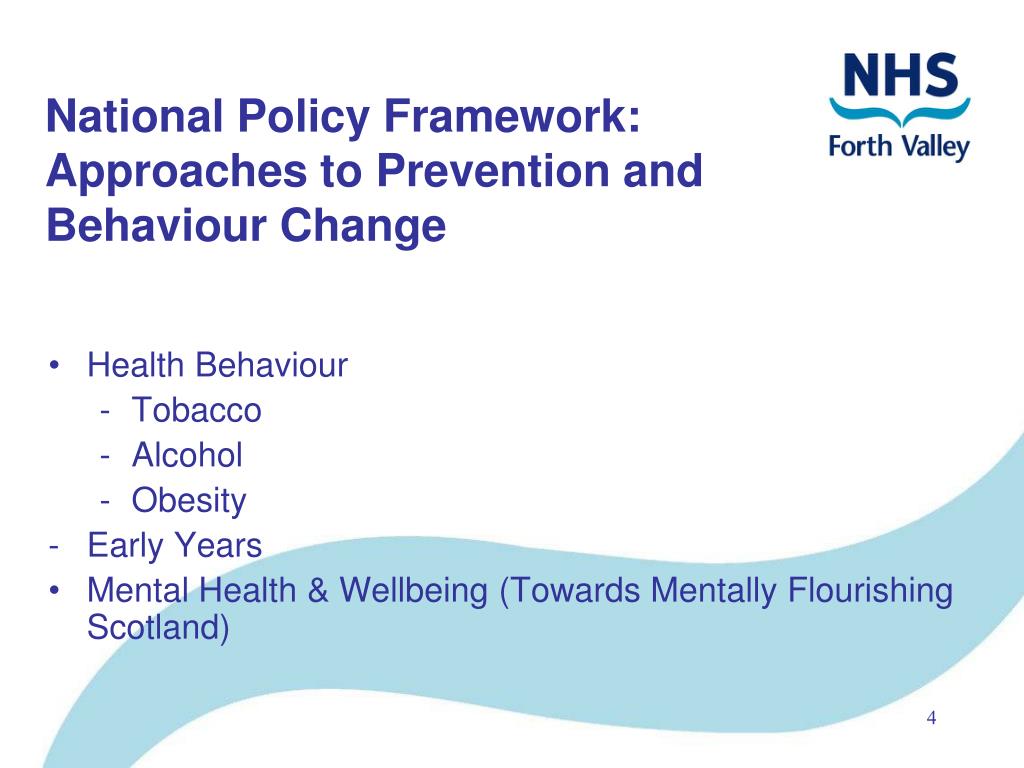 NHS
Forth Valley

National Policy Framework: Approaches to Prevention and Behaviour Change

• Health Behaviour
- Tobacco
- Alcohol
- Obesity
- Early Years
• Mental Health & Wellbeing (Towards Mentally Flourishing Scotland)

4